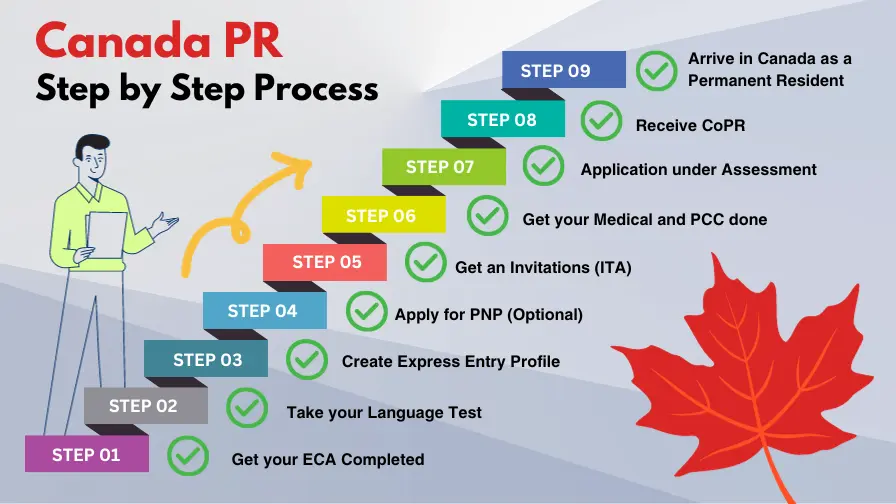 Canada PR
Step by Step Process

STEP 09 Arrive in Canada as a Permanent Resident

STEP 08 Receive CoPR

STEP 07 Application under Assessment

STEP 06 Get your Medical and PCC done

STEP 05 Get an Invitations (ITA)

STEP 04 Apply for PNP (Optional)

STEP 03 Create Express Entry Profile

STEP 02 Take your Language Test

STEP 01 Get your ECA Completed